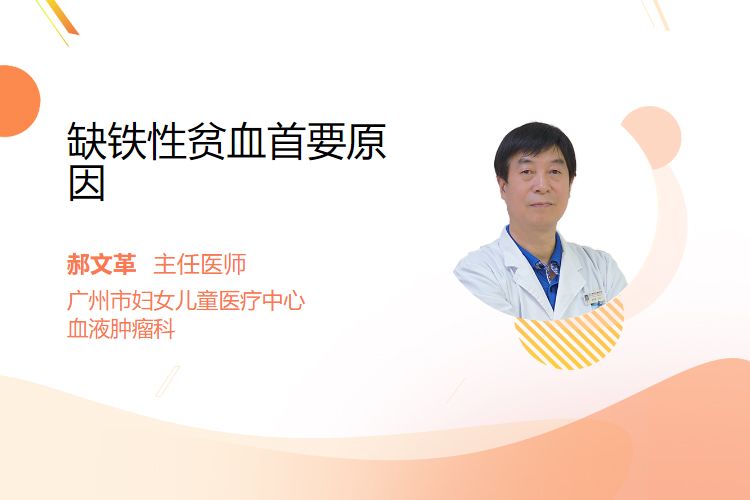 缺铁性贫血首要原因

郝文革 主任医师
广州市妇女儿童医疗中心
血液肿瘤科